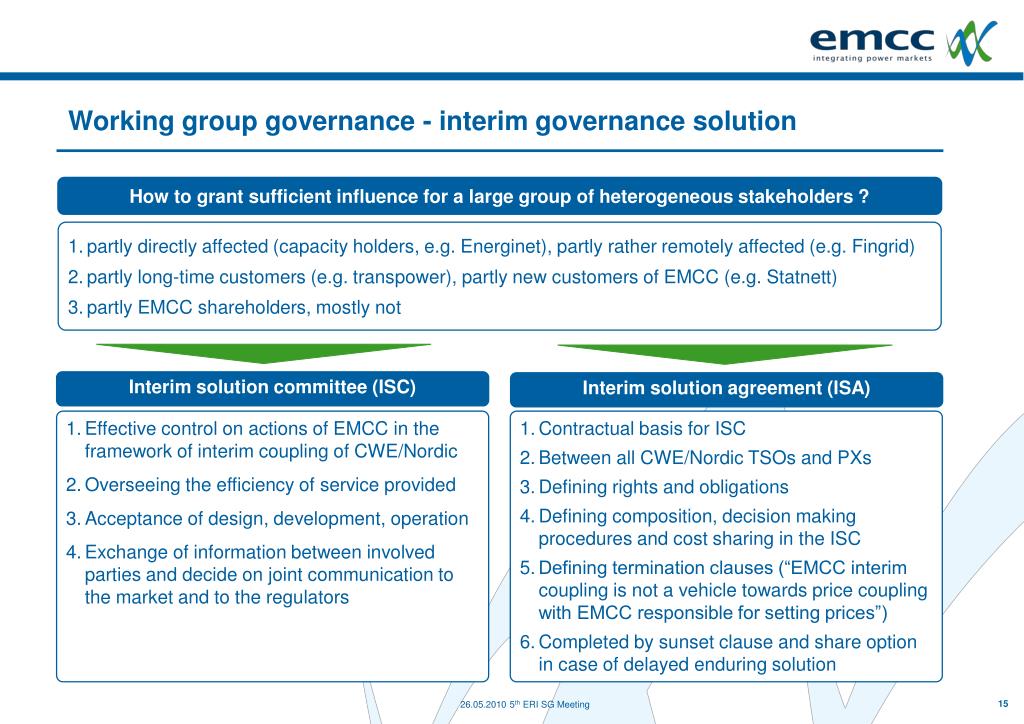 emcc
integrating power markets

Working group governance - interim governance solution

How to grant sufficient influence for a large group of heterogeneous stakeholders ?

1. partly directly affected (capacity holders, e.g. Energinet), partly rather remotely affected (e.g. Fingrid)
2. partly long-time customers (e.g. transpower), partly new customers of EMCC (e.g. Statnett)
3. partly EMCC shareholders, mostly not

Interim solution committee (ISC)

1. Effective control on actions of EMCC in the framework of interim coupling of CWE/Nordic
2. Overseeing the efficiency of service provided
3. Acceptance of design, development, operation
4. Exchange of information between involved parties and decide on joint communication to the market and to the regulators

Interim solution agreement (ISA)

1. Contractual basis for ISC
2. Between all CWE/Nordic TSOs and PXs
3. Defining rights and obligations
4. Defining composition, decision making procedures and cost sharing in the ISC
5. Defining termination clauses (“EMCC interim coupling is not a vehicle towards price coupling with EMCC responsible for setting prices”)
6. Completed by sunset clause and share option in case of delayed enduring solution

26.05.2010 5$^{th}$ ERI SG Meeting

15